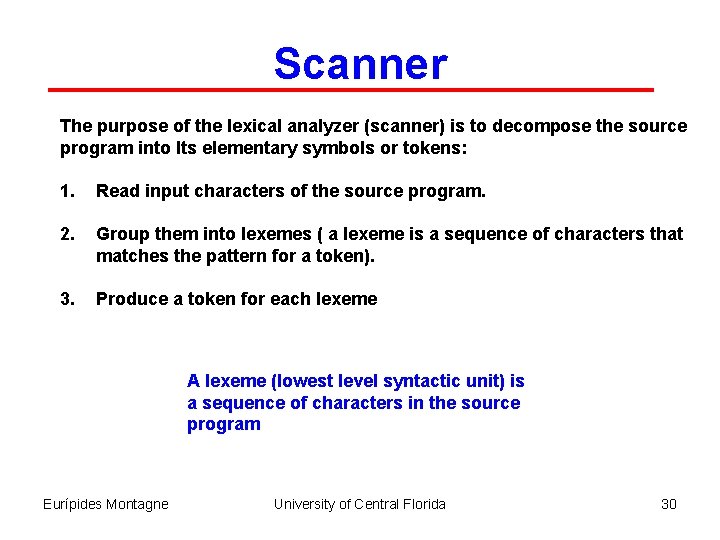 Scanner

The purpose of the lexical analyzer (scanner) is to decompose the source program into its elementary symbols or tokens:

1. Read input characters of the source program.

2. Group them into lexemes ( a lexeme is a sequence of characters that matches the pattern for a token).

3. Produce a token for each lexeme

A lexeme (lowest level syntactic unit) is a sequence of characters in the source program

Eurípides Montagne University of Central Florida 30